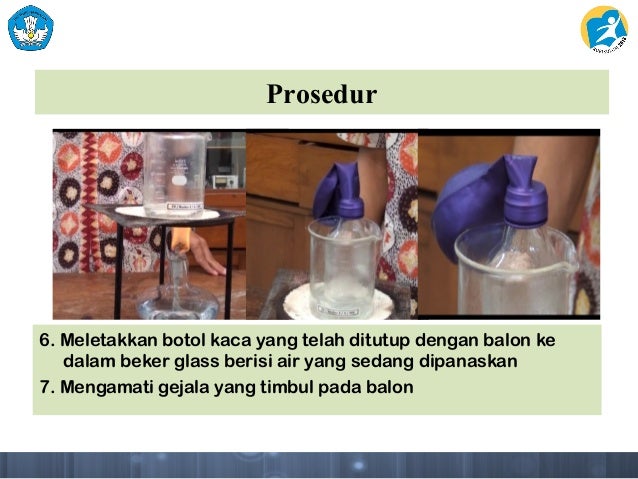 Prosedur

6. Meletakkan botol kaca yang telah ditutup dengan balon ke dalam beker glass berisi air yang sedang dipanaskan

7. Mengamati gejala yang timbul pada balon